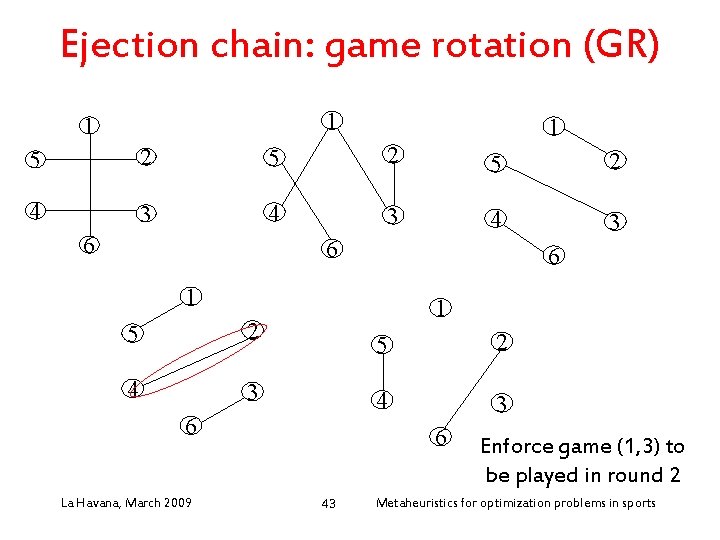 Ejection chain: game rotation (GR)

1
5
2
4
3
6

1
5
2
4
3
6

1
5
2
4
3
6

1
5
2
4
3
6

1
5
2
4
3
6

Enforce game (1,3) to be played in round 2

La Havana, March 2009
43
Metaheuristics for optimization problems in sports